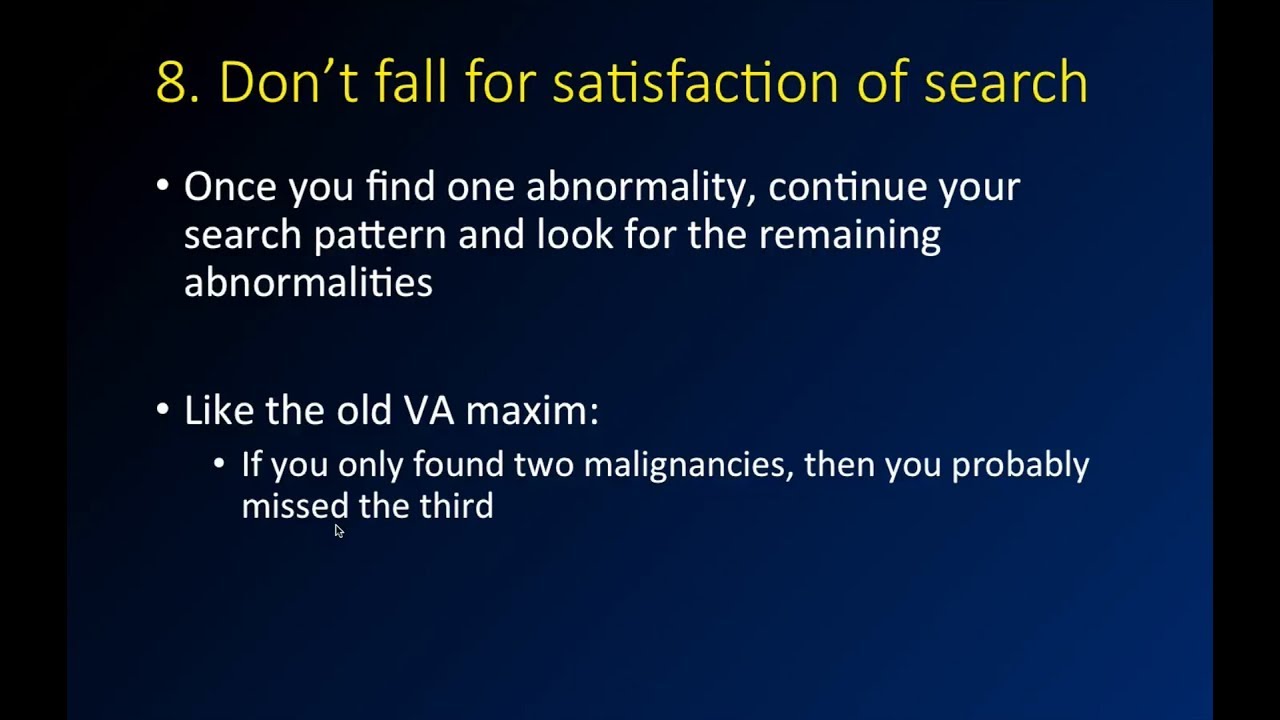 8. Don’t fall for satisfaction of search

• Once you find one abnormality, continue your search pattern and look for the remaining abnormalities

• Like the old VA maxim:
  • If you only found two malignancies, then you probably missed the third